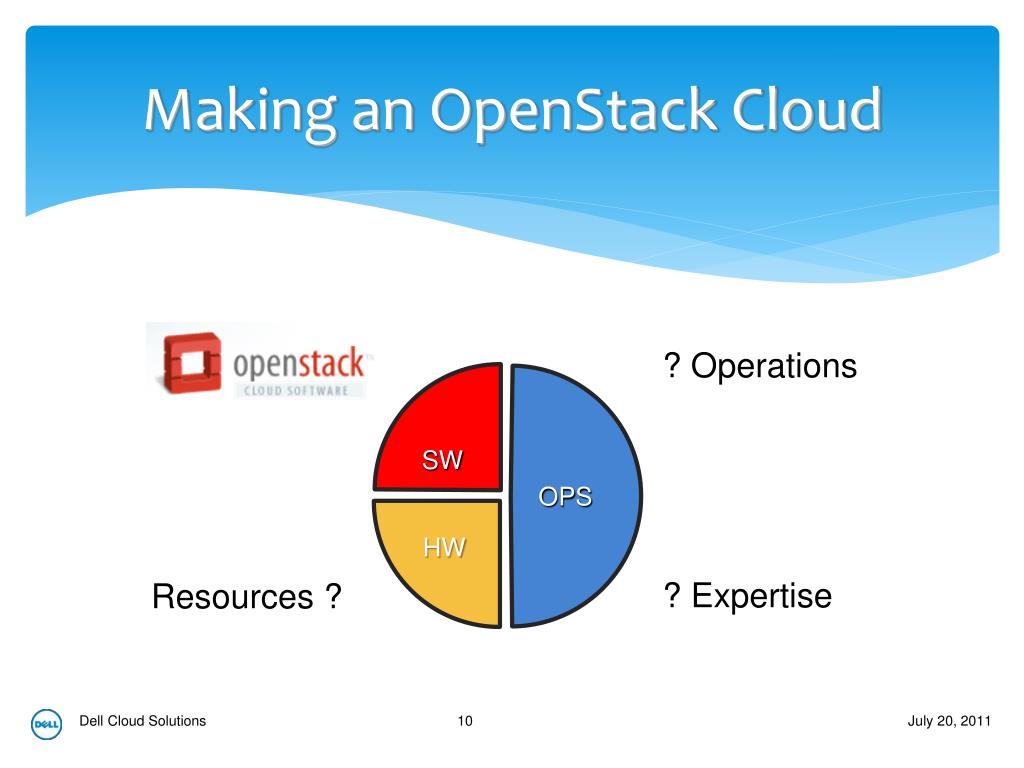 Making an OpenStack Cloud

openstack™
CLOUD SOFTWARE

? Operations

SW

OPS

HW

Resources ?

? Expertise

DELL

Dell Cloud Solutions

10

July 20, 2011